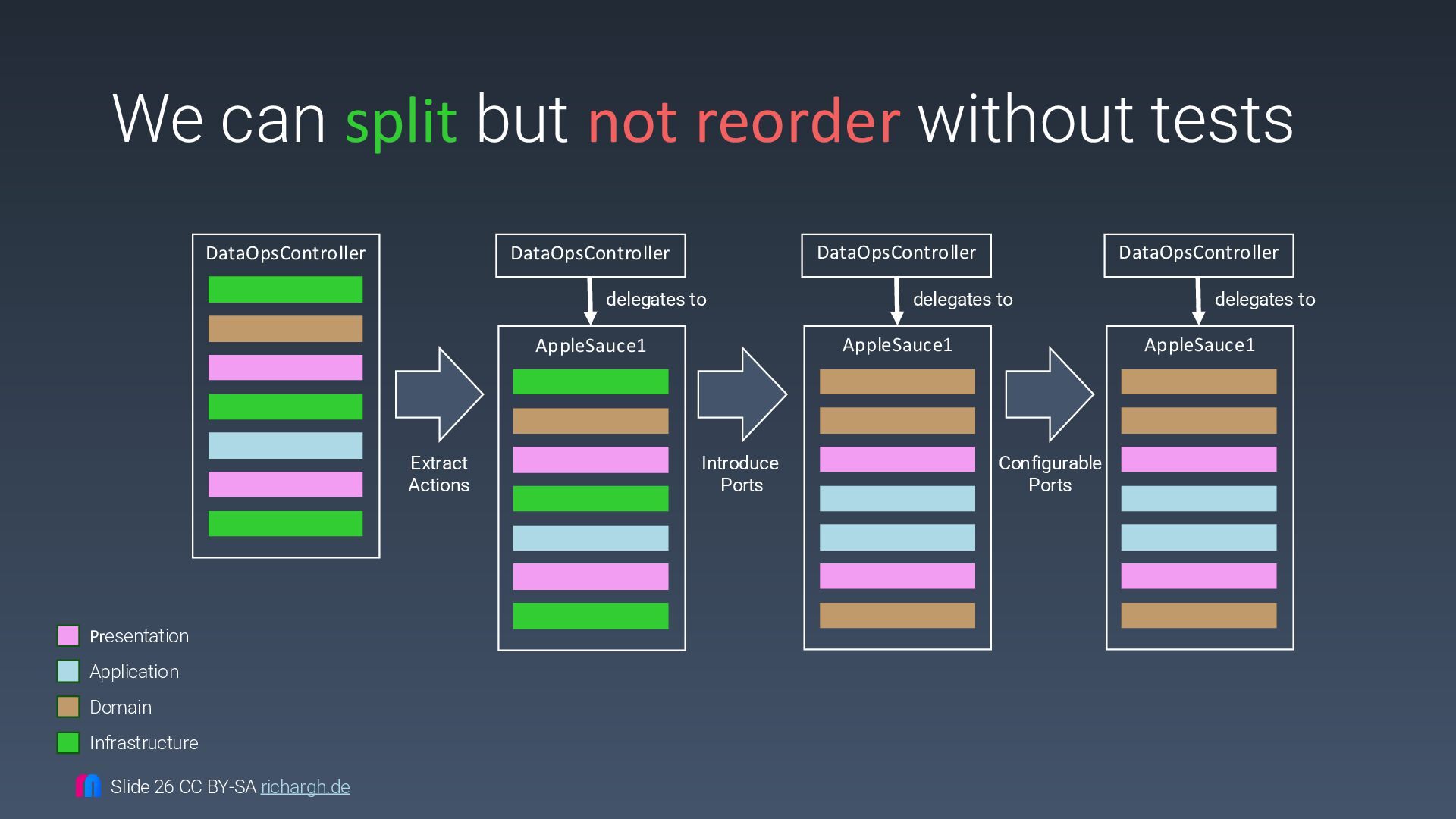 We can split but not reorder without tests

DataOpsController

Extract Actions

DataOpsController

delegates to

AppleSauce1

Introduce Ports

DataOpsController

delegates to

AppleSauce1

Configurable Ports

DataOpsController

delegates to

AppleSauce1

Presentation
Application
Domain
Infrastructure

Slide 26 CC BY-SA richargh.de